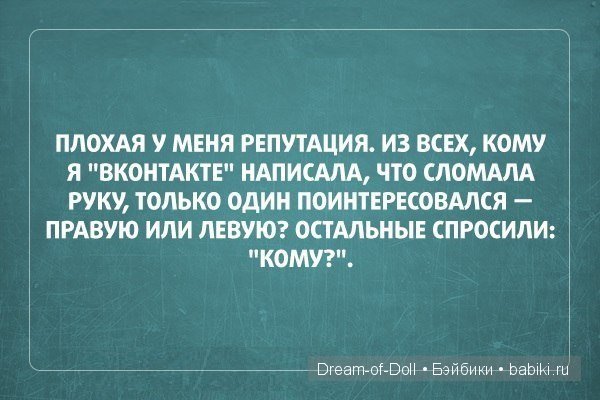 ПЛОХАЯ У МЕНЯ РЕПУТАЦИЯ. ИЗ ВСЕХ, КОМУ Я "ВКОНТАКТЕ" НАПИСАЛА, ЧТО СЛОМАЛА РУКУ, ТОЛЬКО ОДИН ПОИНТЕРЕСОВАЛСЯ — ПРАВУЮ ИЛИ ЛЕВУЮ? ОСТАЛЬНЫЕ СПРОСИЛИ: "КОМУ?".

Dream-of-Doll • Бэйбики • babiki.ru